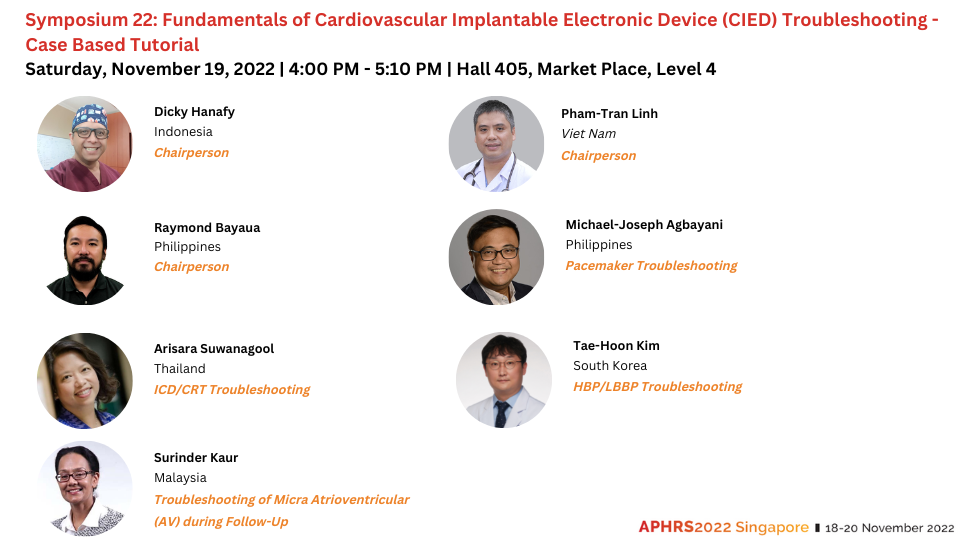 Symposium 22: Fundamentals of Cardiovascular Implantable Electronic Device (CIED) Troubleshooting - Case Based Tutorial
Saturday, November 19, 2022 | 4:00 PM - 5:10 PM | Hall 405, Market Place, Level 4

Dicky Hanafy
Indonesia
Chairperson

Raymond Bayaua
Philippines
Chairperson

Arisara Suwanagool
Thailand
ICD/CRT Troubleshooting

Surinder Kaur
Malaysia
Troubleshooting of Micra Atrioventricular (AV) during Follow-Up

Pham-Tran Linh
Viet Nam
Chairperson

Michael-Joseph Agbayani
Philippines
Pacemaker Troubleshooting

Tae-Hoon Kim
South Korea
HBP/LBBP Troubleshooting

APHRS2022 Singapore | 18-20 November 2022